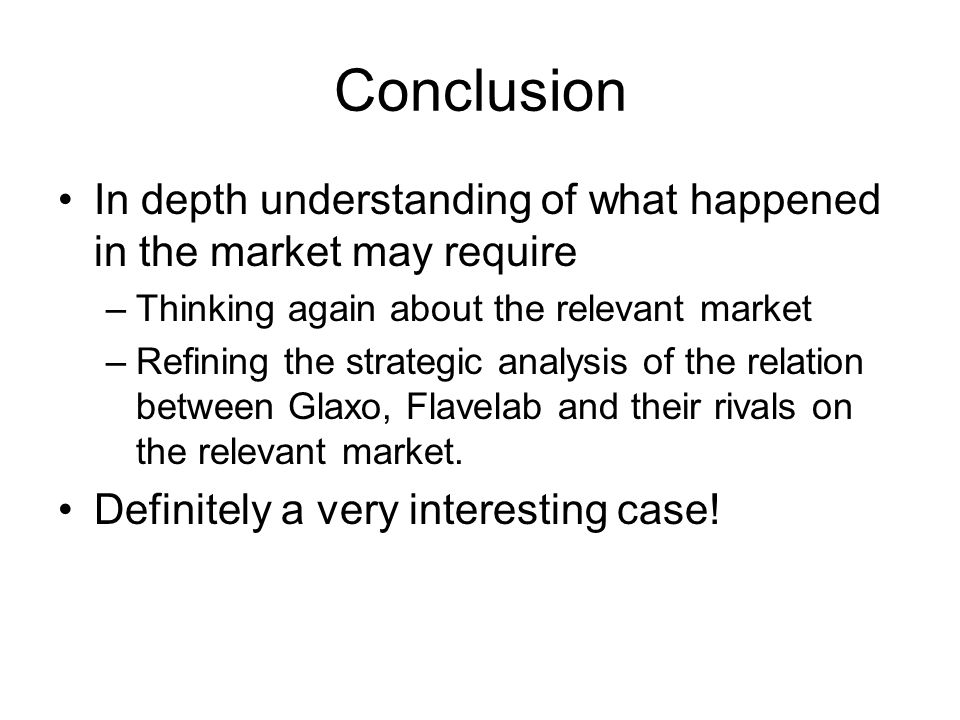 Conclusion

• In depth understanding of what happened in the market may require
– Thinking again about the relevant market
– Refining the strategic analysis of the relation between Glaxo, Flavelab and their rivals on the relevant market.

• Definitely a very interesting case!